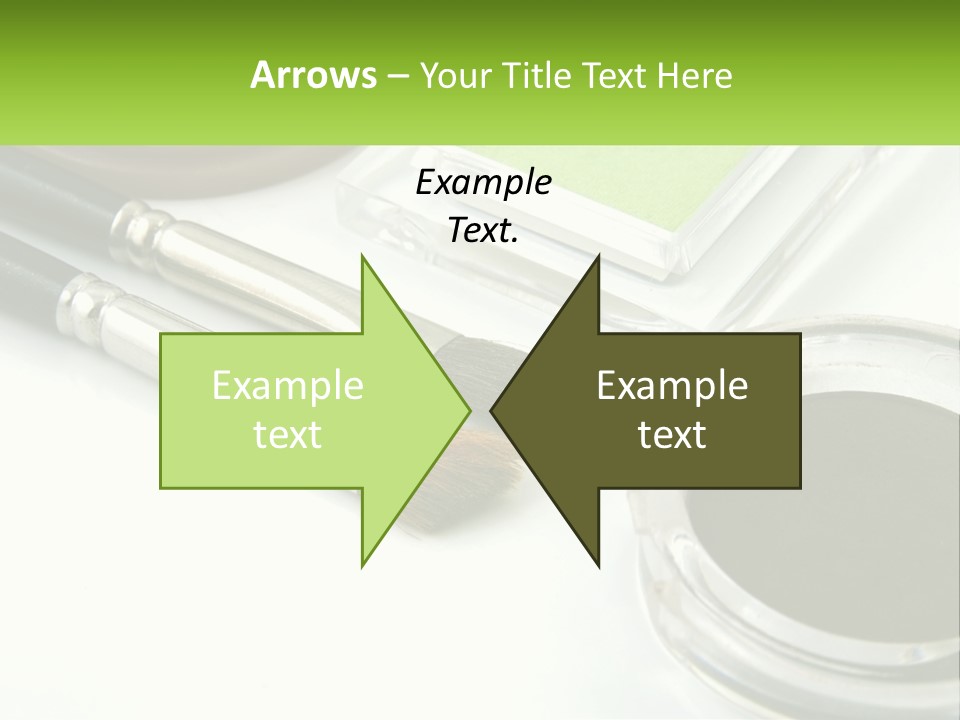 Arrows – Your Title Text Here

Example Text.

Example text

Example text